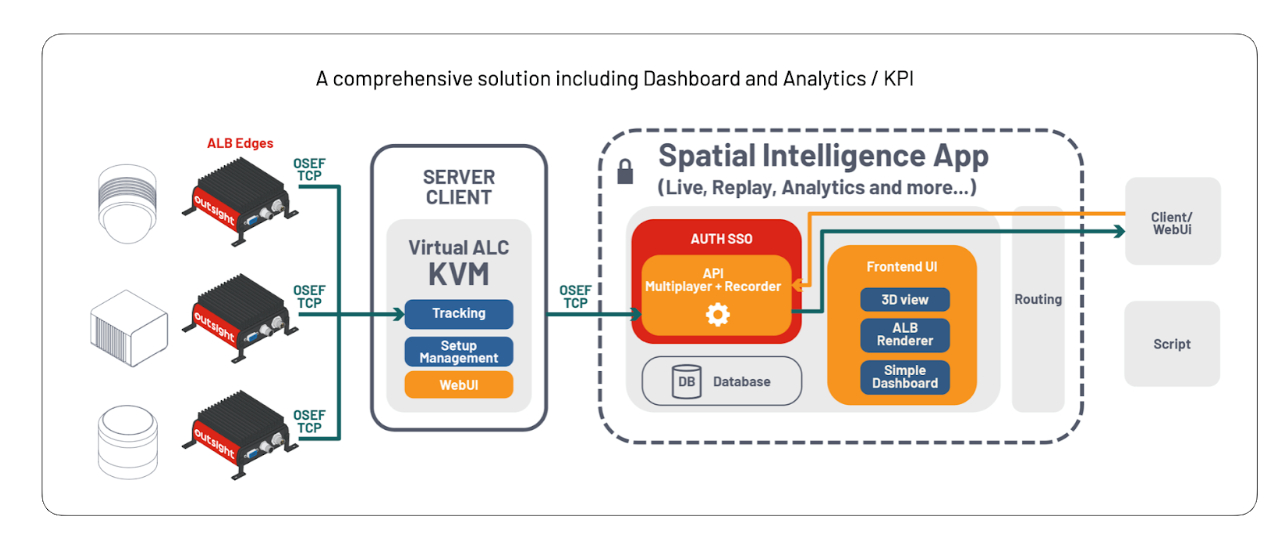 A comprehensive solution including Dashboard and Analytics / KPI

ALB Edges

outsight

OSEF TCP

outsight

OSEF TCP

outsight

OSEF TCP

SERVER CLIENT

Virtual ALC KVM

Tracking

Setup Management

WebUI

OSEF TCP

Spatial Intelligence App

(Live, Replay, Analytics and more...)

AUTH SSO

API Multiplayer + Recorder

DB Database

Frontend UI

3D view

ALB Renderer

Simple Dashboard

Routing

Client/ WebUi

Script